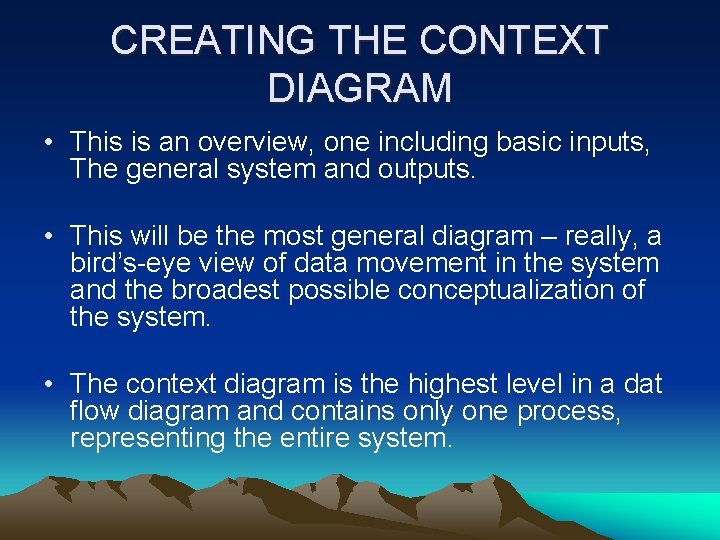 CREATING THE CONTEXT DIAGRAM

• This is an overview, one including basic inputs, The general system and outputs.

• This will be the most general diagram – really, a bird's-eye view of data movement in the system and the broadest possible conceptualization of the system.

• The context diagram is the highest level in a dat flow diagram and contains only one process, representing the entire system.